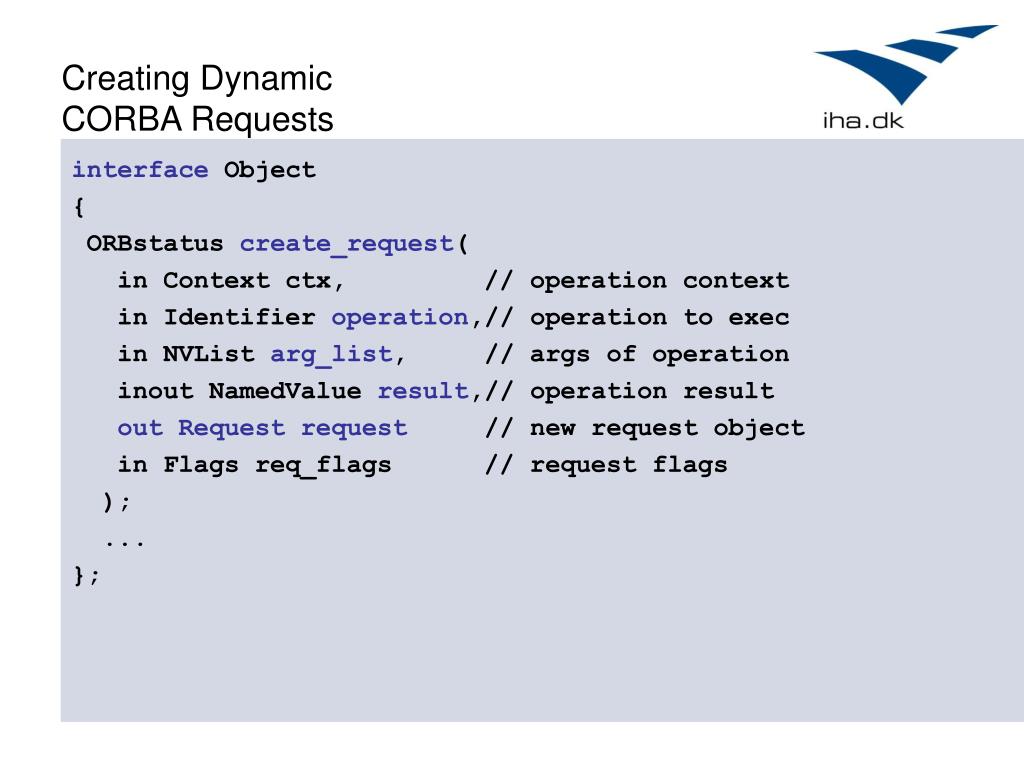 Creating Dynamic CORBA Requests

iha.dk

interface Object
{
 ORBstatus create_request(
   in Context ctx,          // operation context
   in Identifier operation,// operation to exec
   in NVList arg_list,      // args of operation
   inout NamedValue result,// operation result
   out Request request      // new request object
   in Flags req_flags       // request flags
  );
  ...
};